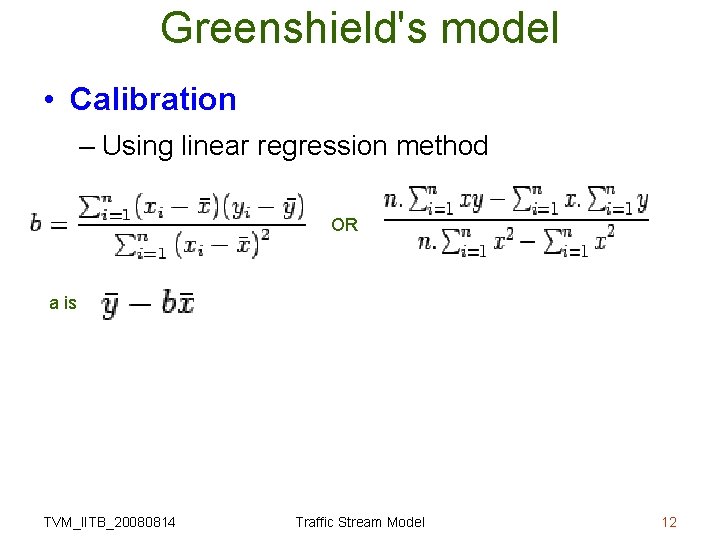 Greenshield's model

• Calibration

– Using linear regression method

$b = \frac{\sum_{i=1}^{n}(x_i - \bar{x})(y_i - \bar{y})}{\sum_{i=1}^{n}(x_i - \bar{x})^2}$ OR $\frac{n.\sum_{i=1}^{n} xy - \sum_{i=1}^{n} x.\sum_{i=1}^{n} y}{n.\sum_{i=1}^{n} x^2 - \sum_{i=1}^{n} x^2}$

a is $\bar{y} - b\bar{x}$

TVM_IITB_20080814 Traffic Stream Model 12